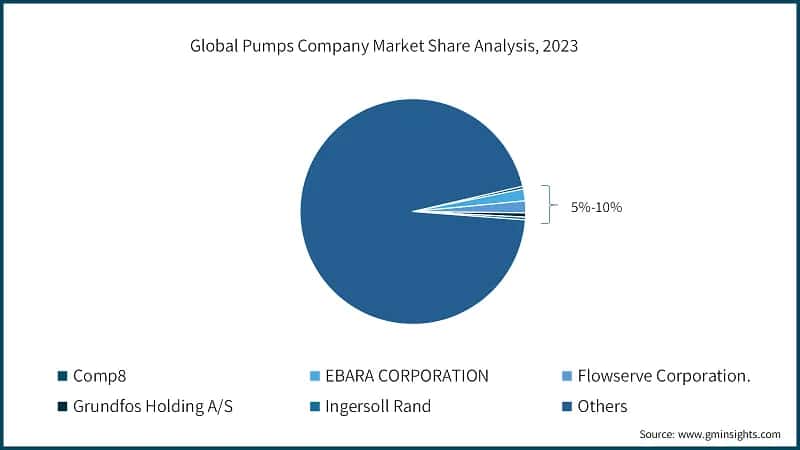 Global Pumps Company Market Share Analysis, 2023

5%-10%

Comp8
EBARA CORPORATION
Flowserve Corporation.
Grundfos Holding A/S
Ingersoll Rand
Others

Source: www.gminsights.com